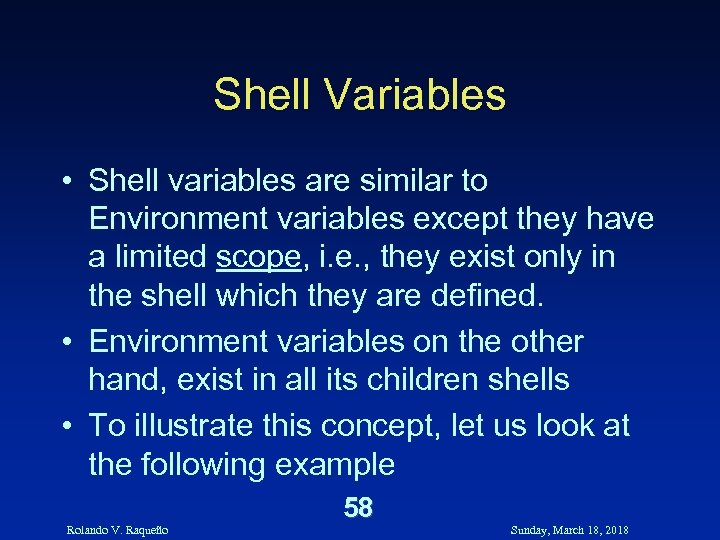 Shell Variables

• Shell variables are similar to Environment variables except they have a limited scope, i.e., they exist only in the shell which they are defined.

• Environment variables on the other hand, exist in all its children shells

• To illustrate this concept, let us look at the following example

58

Rolando V. Raqueño

Sunday, March 18, 2018